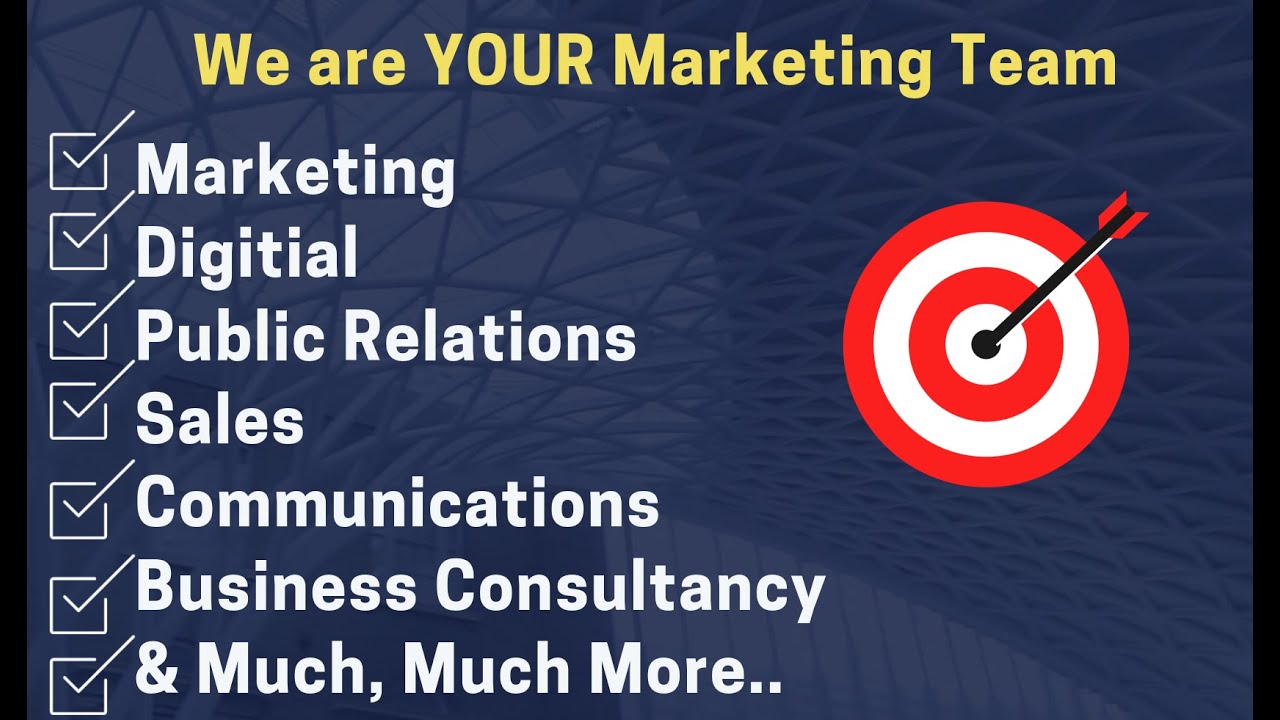 We are YOUR Marketing Team

Marketing
Digitial
Public Relations
Sales
Communications
Business Consultancy
& Much, Much More..